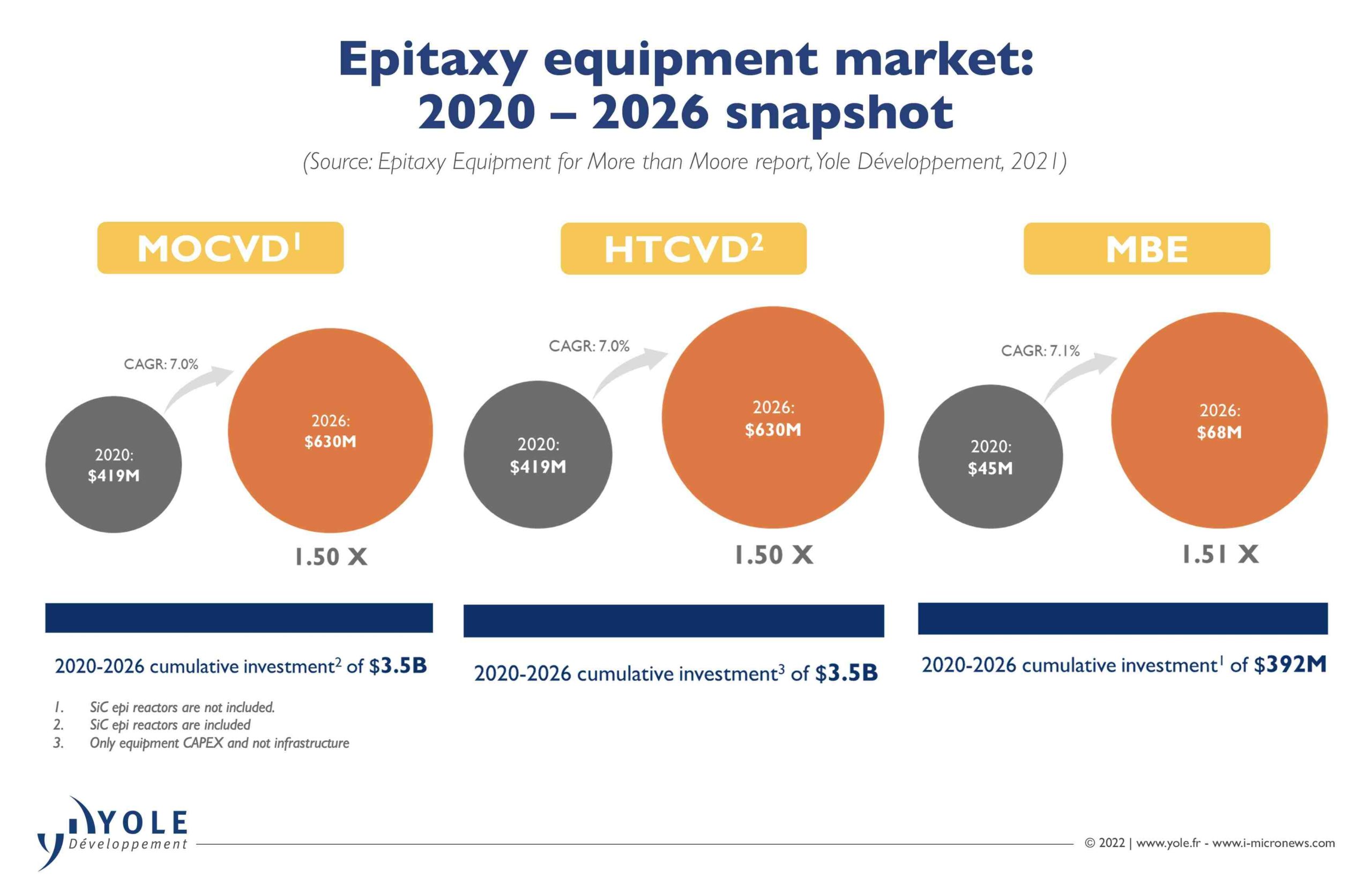 Epitaxy equipment market:
2020 – 2026 snapshot

(Source: Epitaxy Equipment for More than Moore report, Yole Développement, 2021)

MOCVD$^1$

CAGR: 7.0%

2020:
$419M

2026:
$630M

1.50 X

2020-2026 cumulative investment$^2$ of $3.5B

HTCVD$^2$

CAGR: 7.0%

2020:
$419M

2026:
$630M

1.50 X

2020-2026 cumulative investment$^3$ of $3.5B

MBE

CAGR: 7.1%

2020:
$45M

2026:
$68M

1.51 X

2020-2026 cumulative investment$^1$ of $392M

1. SiC epi reactors are not included.
2. SiC epi reactors are included
3. Only equipment CAPEX and not infrastructure

YOLE
Développement

© 2022 | www.yole.fr - www.i-micronews.com